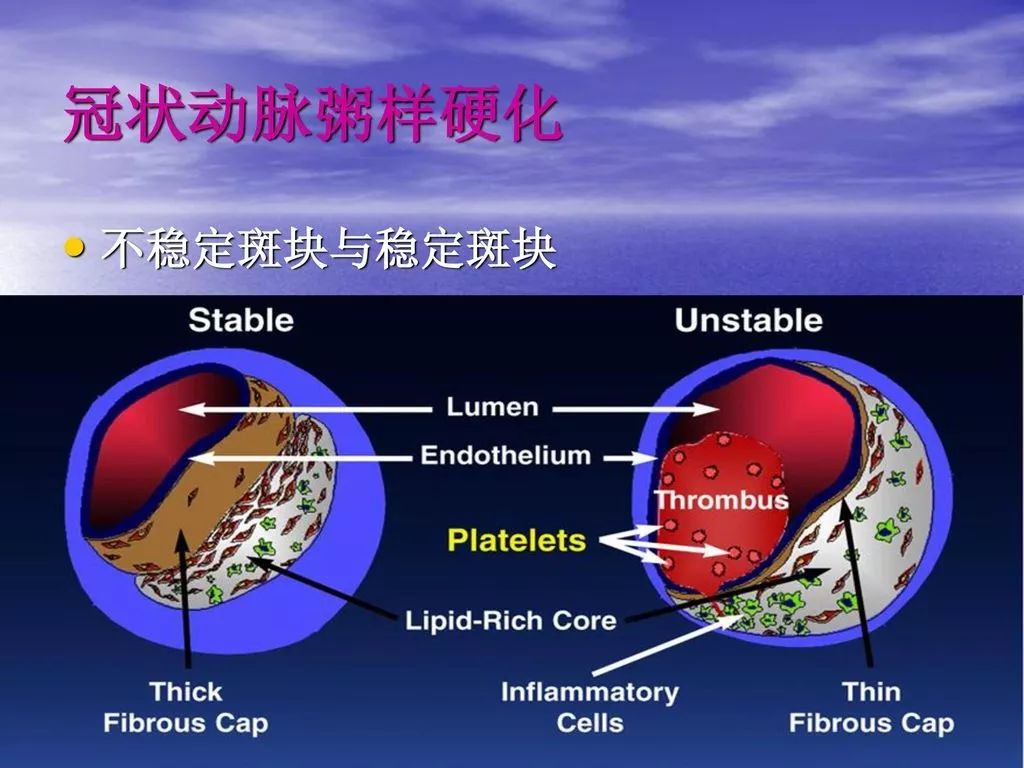 冠状动脉粥样硬化

• 不稳定斑块与稳定斑块

Stable

Unstable

Lumen

Endothelium

Thrombus

Platelets

Lipid-Rich Core

Thick Fibrous Cap

Inflammatory Cells

Thin Fibrous Cap